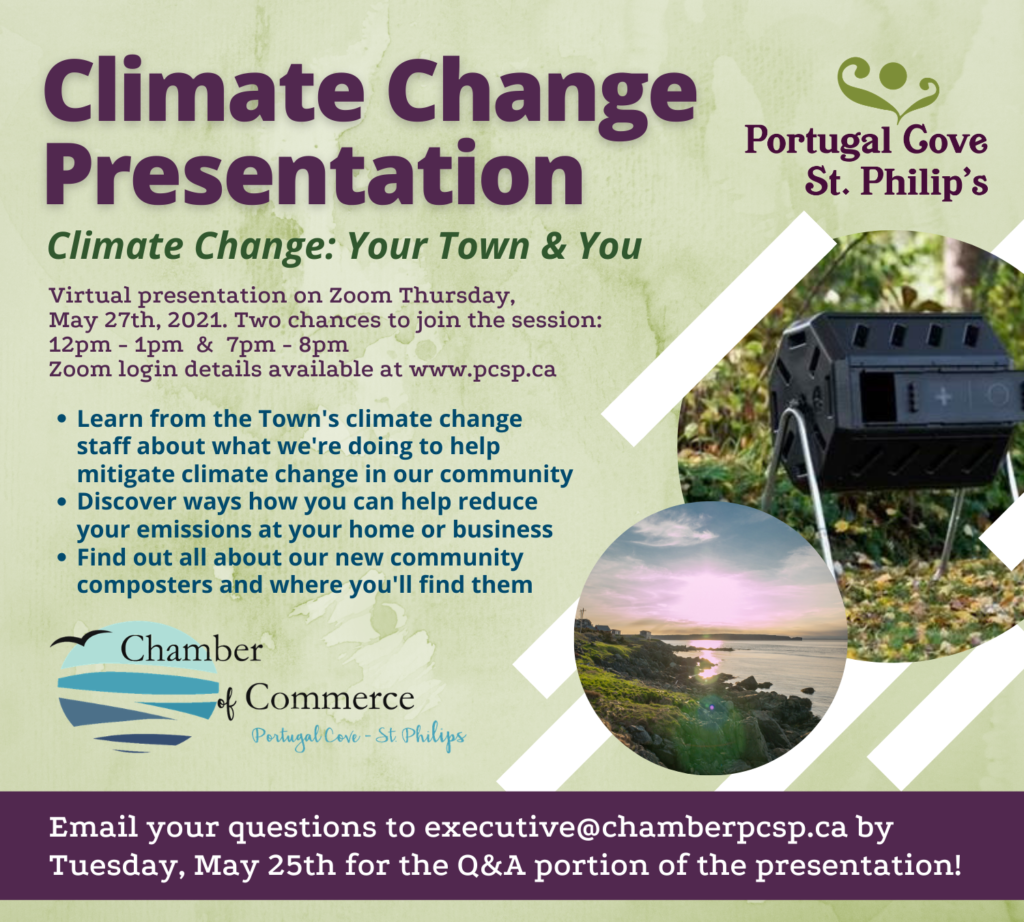 Climate Change Presentation

Portugal Cove St. Philip's

Climate Change: Your Town & You

Virtual presentation on Zoom Thursday, May 27th, 2021. Two chances to join the session: 12pm - 1pm & 7pm - 8pm
Zoom login details available at www.pcsp.ca

• Learn from the Town's climate change staff about what we're doing to help mitigate climate change in our community
• Discover ways how you can help reduce your emissions at your home or business
• Find out all about our new community composters and where you'll find them

Chamber of Commerce
Portugal Cove - St Philips

Email your questions to executive@chamberpcsp.ca by Tuesday, May 25th for the Q&A portion of the presentation!